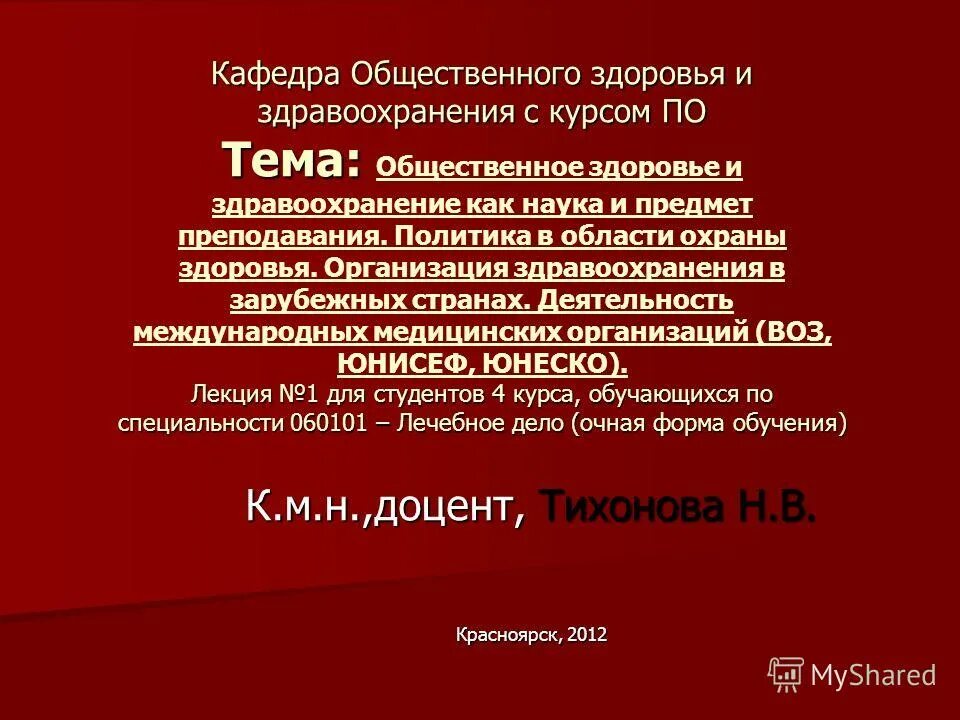 Кафедра Общественного здоровья и здравоохранения с курсом ПО

Тема: Общественное здоровье и здравоохранение как наука и предмет преподавания. Политика в области охраны здоровья. Организация здравоохранения в зарубежных странах. Деятельность международных медицинских организаций (ВОЗ, ЮНИСЕФ, ЮНЕСКО).

Лекция №1 для студентов 4 курса, обучающихся по специальности 060101 – Лечебное дело (очная форма обучения)

К.м.н.,доцент, Тихонова Н.В.

Красноярск, 2012

MyShared